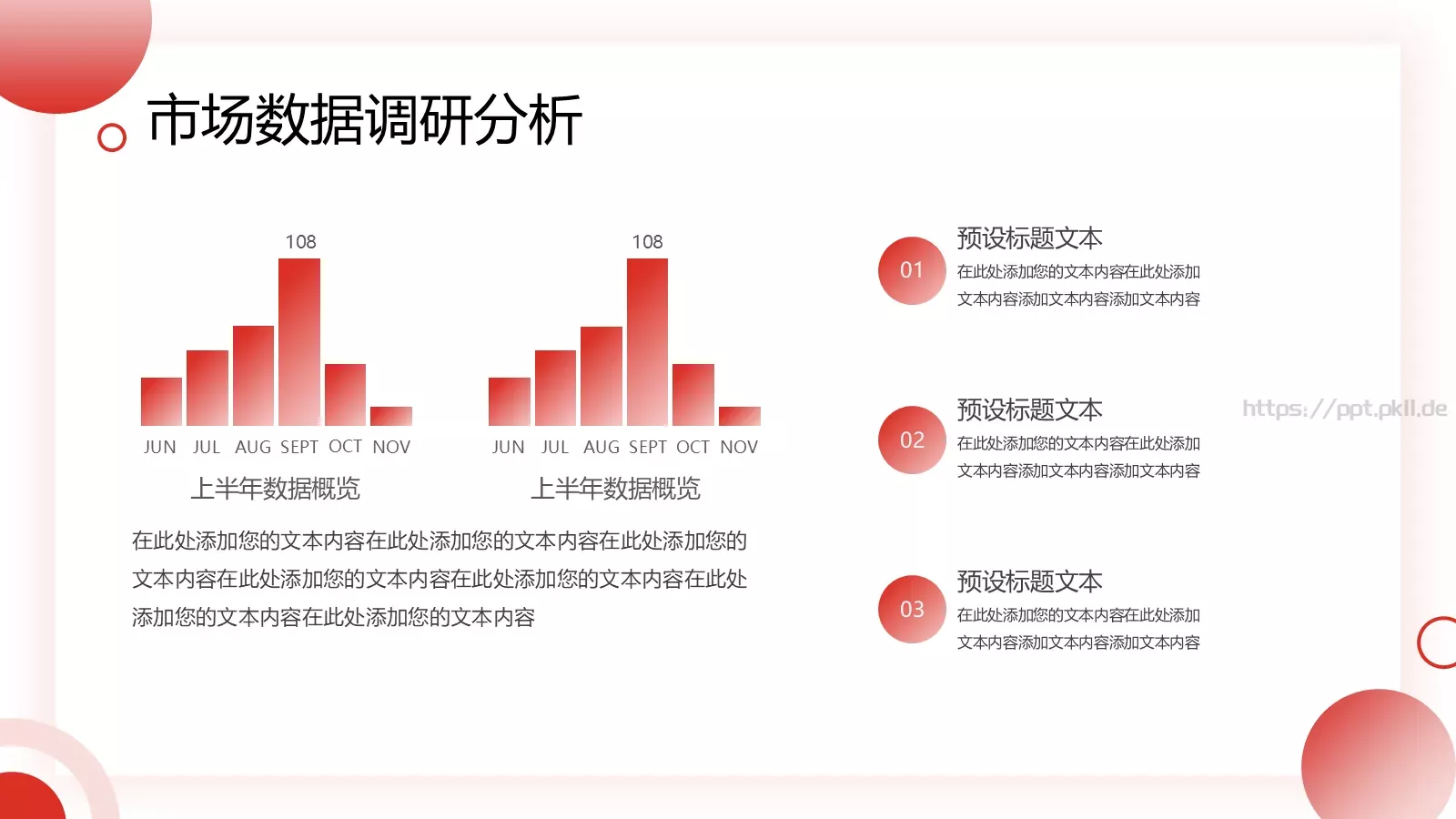 市场数据调研分析

108

JUN JUL AUG SEPT OCT NOV

上半年数据概览

108

JUN JUL AUG SEPT OCT NOV

上半年数据概览

在此处添加您的文本内容在此处添加您的文本内容在此处添加您的文本内容在此处添加您的文本内容在此处添加您的文本内容在此处添加您的文本内容在此处添加您的文本内容

01
预设标题文本
在此处添加您的文本内容在此处添加文本内容添加文本内容添加文本内容

02
预设标题文本
在此处添加您的文本内容在此处添加文本内容添加文本内容添加文本内容

https://ppt.pkll.de

03
预设标题文本
在此处添加您的文本内容在此处添加文本内容添加文本内容添加文本内容